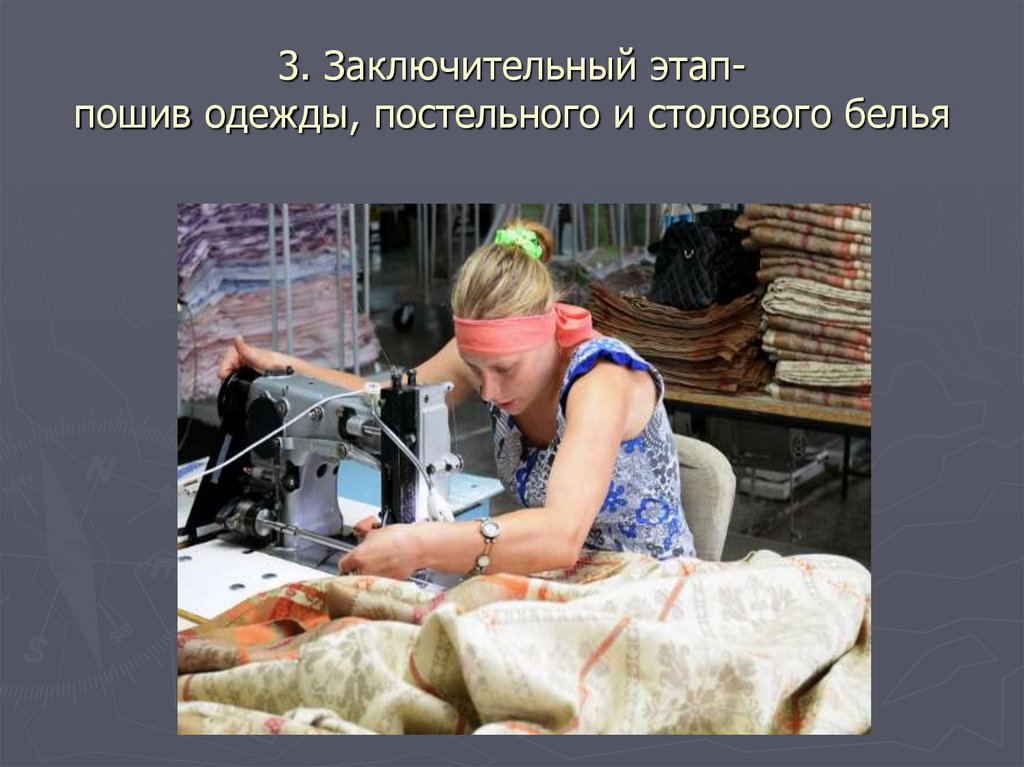 3. Заключительный этап-
пошив одежды, постельного и столового белья